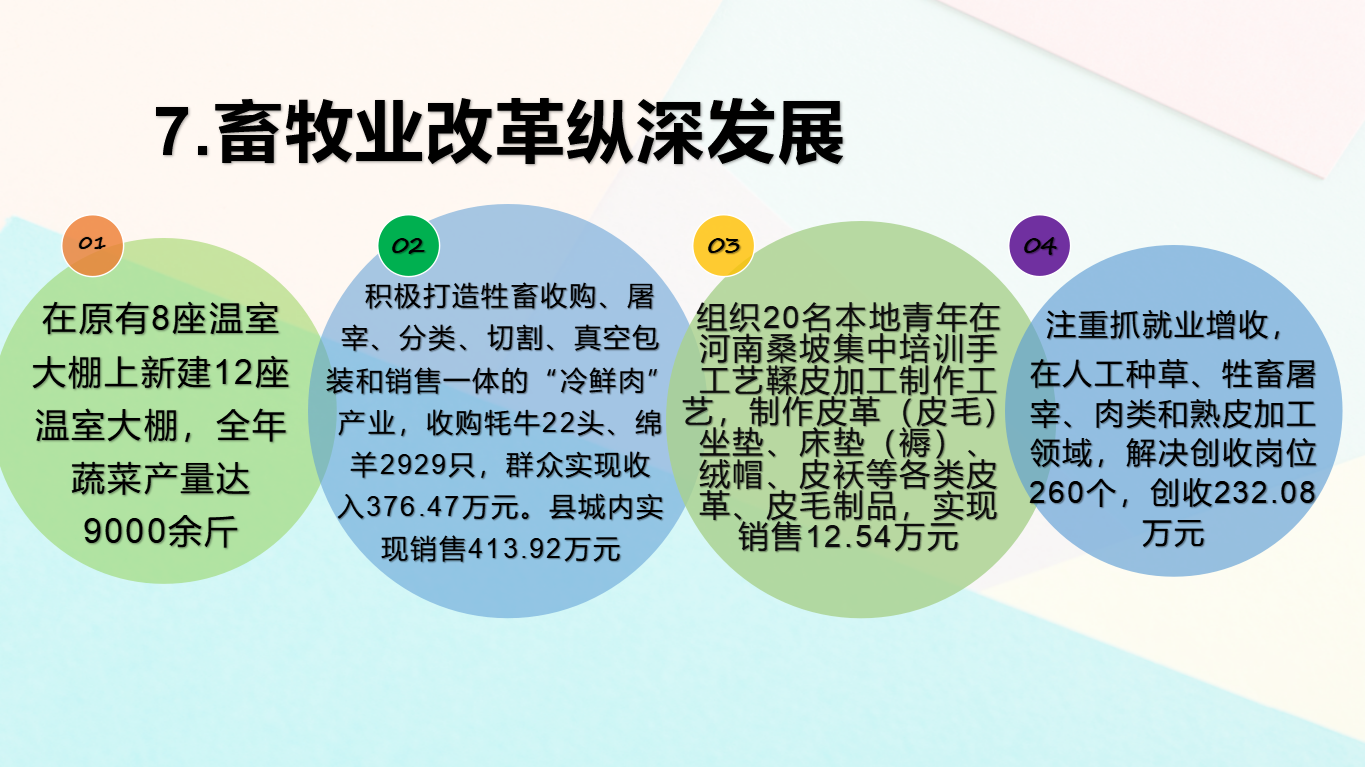 7.畜牧业改革纵深发展

01

在原有8座温室大棚上新建12座温室大棚，全年蔬菜产量达9000余斤

02

积极打造牲畜收购、屠宰、分类、切割、真空包装和销售一体的“冷鲜肉”产业，收购牦牛22头、绵羊2929只，群众实现收入376.47万元。县城内实现销售413.92万元

03

组织20名本地青年在河南桑坡集中培训手工艺鞣皮加工制作工艺，制作皮革（皮毛）坐垫、床垫（褥）、绒帽、皮袄等各类皮革、皮毛制品，实现销售12.54万元

04

注重抓就业增收，在人工种草、牲畜屠宰、肉类和熟皮加工领域，解决创收岗位260个，创收232.08万元